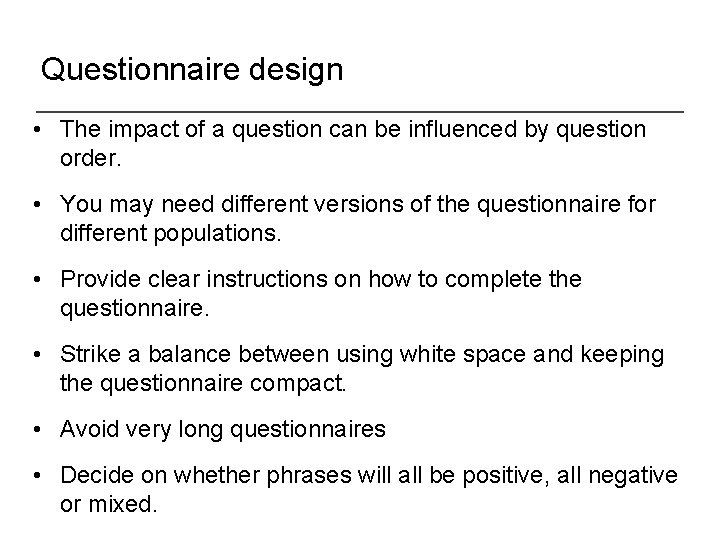 Questionnaire design

• The impact of a question can be influenced by question order.

• You may need different versions of the questionnaire for different populations.

• Provide clear instructions on how to complete the questionnaire.

• Strike a balance between using white space and keeping the questionnaire compact.

• Avoid very long questionnaires

• Decide on whether phrases will all be positive, all negative or mixed.